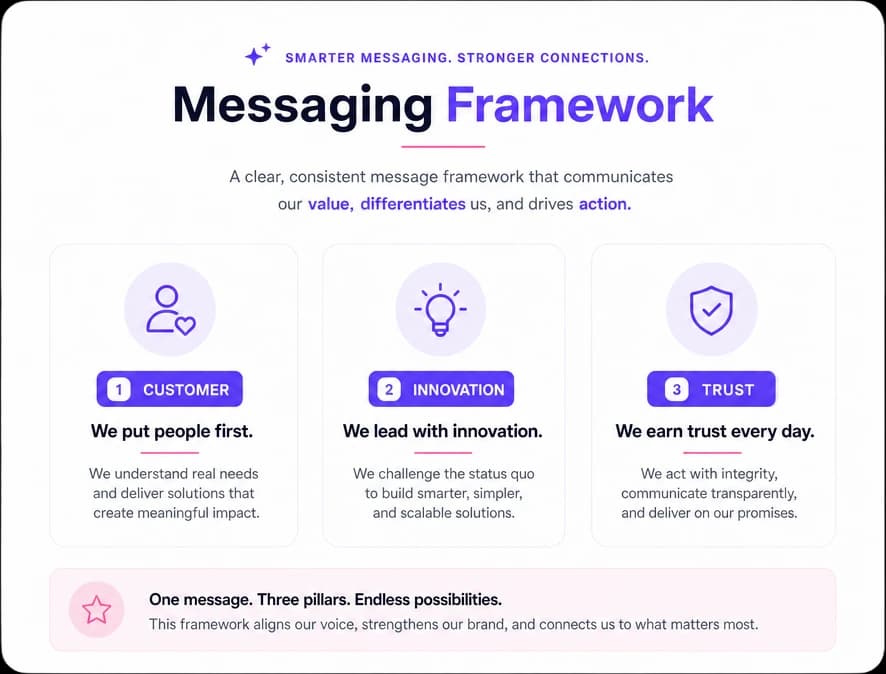 SMARTER MESSAGING. STRONGER CONNECTIONS.

Messaging Framework

A clear, consistent message framework that communicates our value, differentiates us, and drives action.

1 CUSTOMER

We put people first.

We understand real needs and deliver solutions that create meaningful impact.

2 INNOVATION

We lead with innovation.

We challenge the status quo to build smarter, simpler, and scalable solutions.

3 TRUST

We earn trust every day.

We act with integrity, communicate transparently, and deliver on our promises.

One message. Three pillars. Endless possibilities.

This framework aligns our voice, strengthens our brand, and connects us to what matters most.